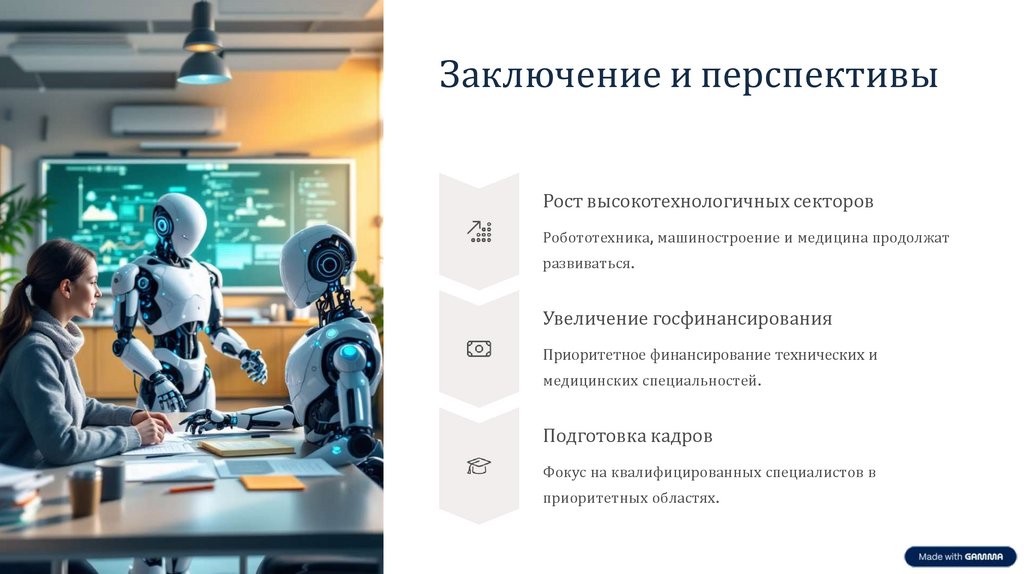 Заключение и перспективы

Рост высокотехнологичных секторов

Робототехника, машиностроение и медицина продолжат развиваться.

Увеличение госфинансирования

Приоритетное финансирование технических и медицинских специальностей.

Подготовка кадров

Фокус на квалифицированных специалистов в приоритетных областях.

Made with GAMMA